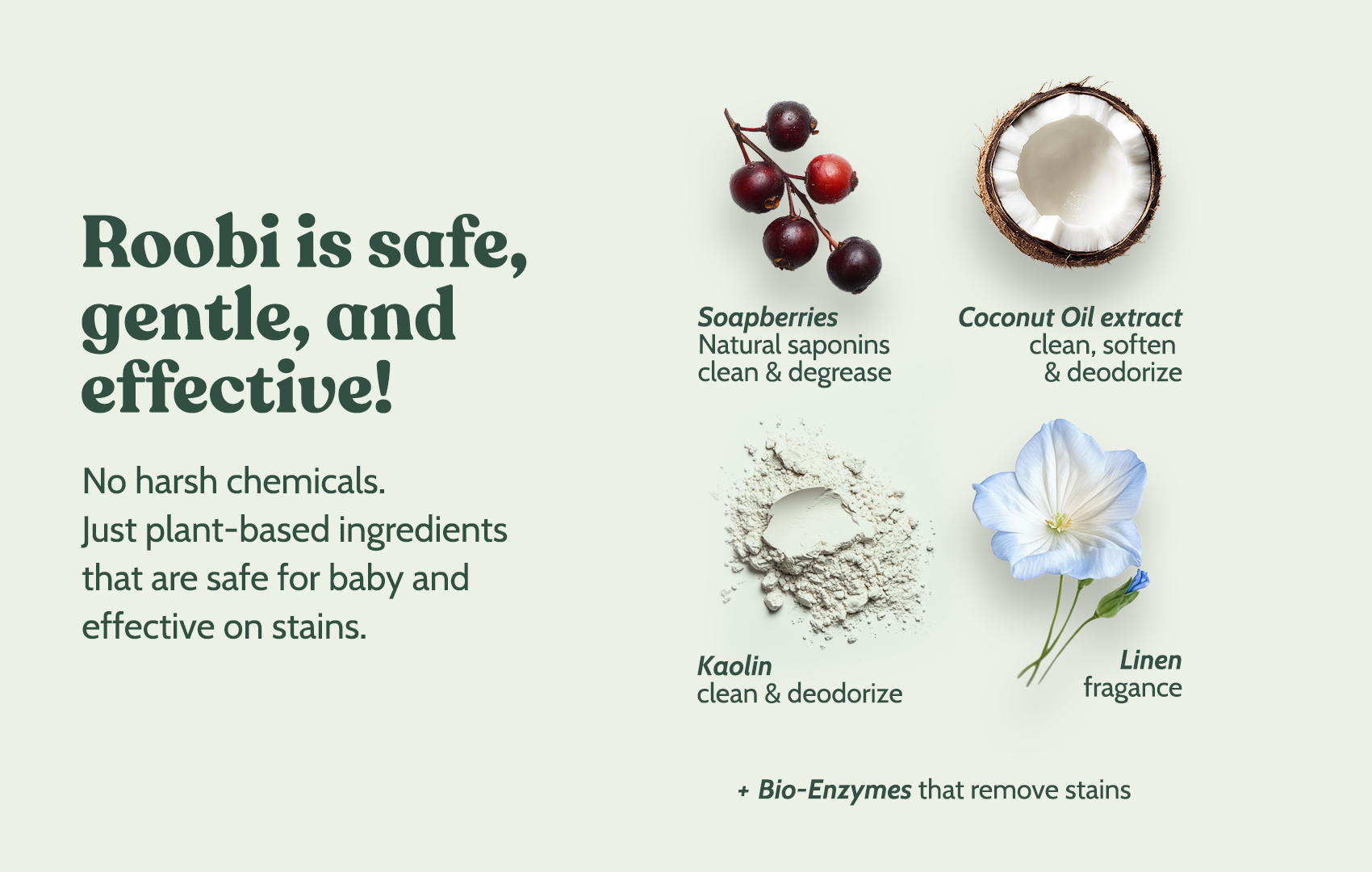 Roobi is safe, gentle, and effective!

No harsh chemicals.
Just plant-based ingredients that are safe for baby and effective on stains.

Soapberries
Natural saponins clean & degrease

Coconut Oil extract
clean, soften & deodorize

Kaolin
clean & deodorize

Linen
fragance

+ Bio-Enzymes that remove stains